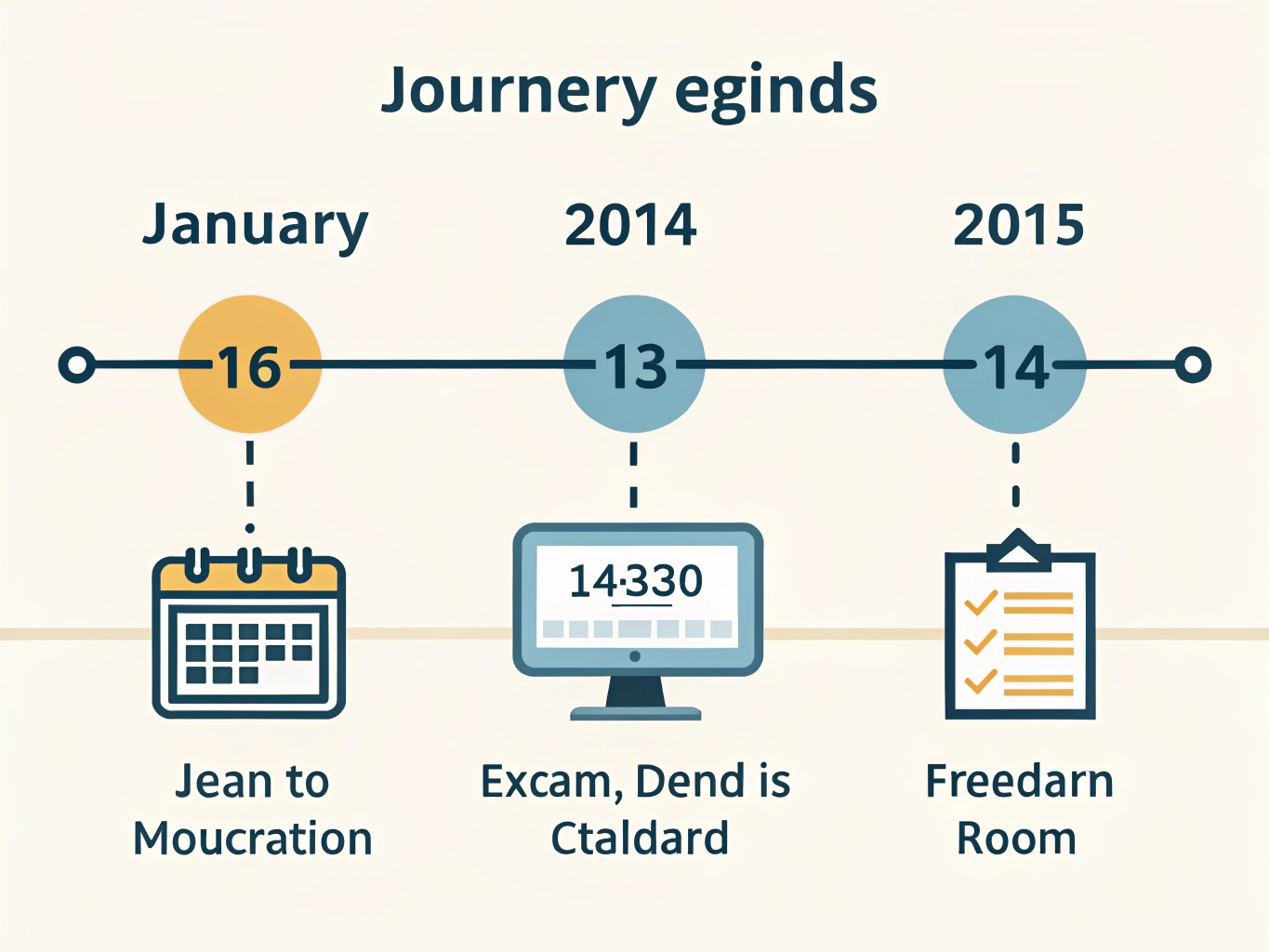 Journery eginds

January

2014

2015

16

13

14

14·330

Jean to Moucration

Excam, Dend is Ctaldard

Freedarn Room